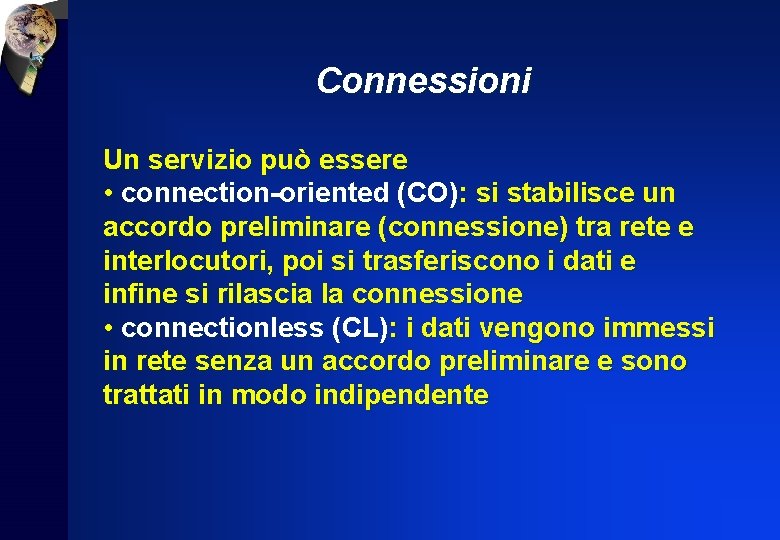 Connessioni

Un servizio può essere
• connection-oriented (CO): si stabilisce un accordo preliminare (connessione) tra rete e interlocutori, poi si trasferiscono i dati e infine si rilascia la connessione
• connectionless (CL): i dati vengono immessi in rete senza un accordo preliminare e sono trattati in modo indipendente